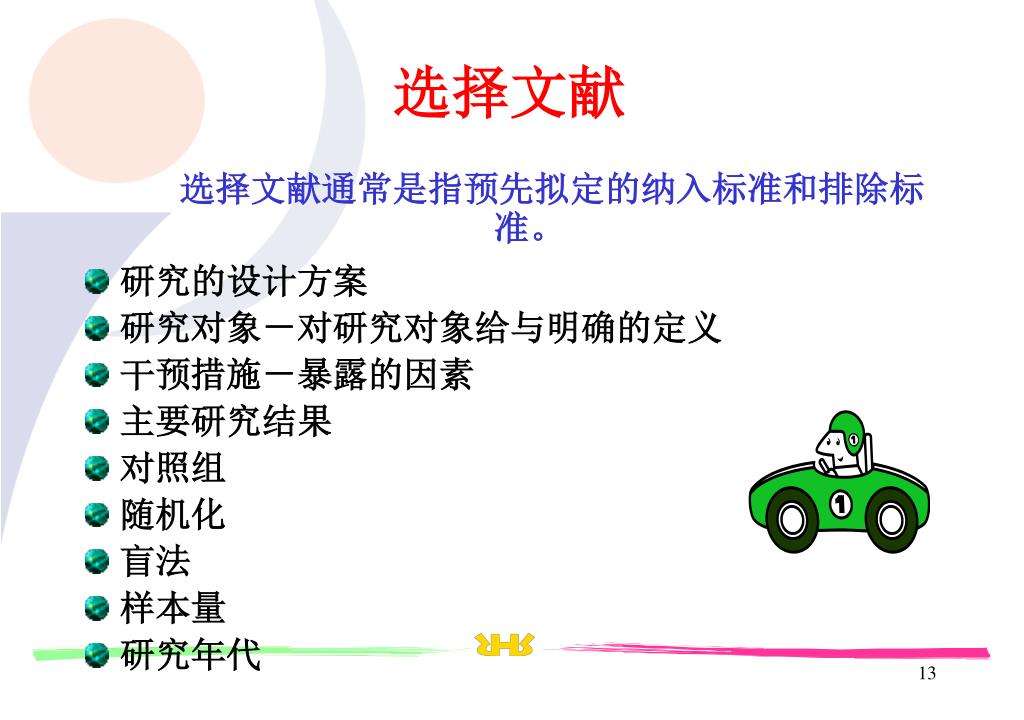 选择文献

选择文献通常是指预先拟定的纳入标准和排除标准。

研究的设计方案
研究对象－对研究对象给与明确的定义
干预措施－暴露的因素
主要研究结果
对照组
随机化
盲法
样本量
研究年代

1

1

13